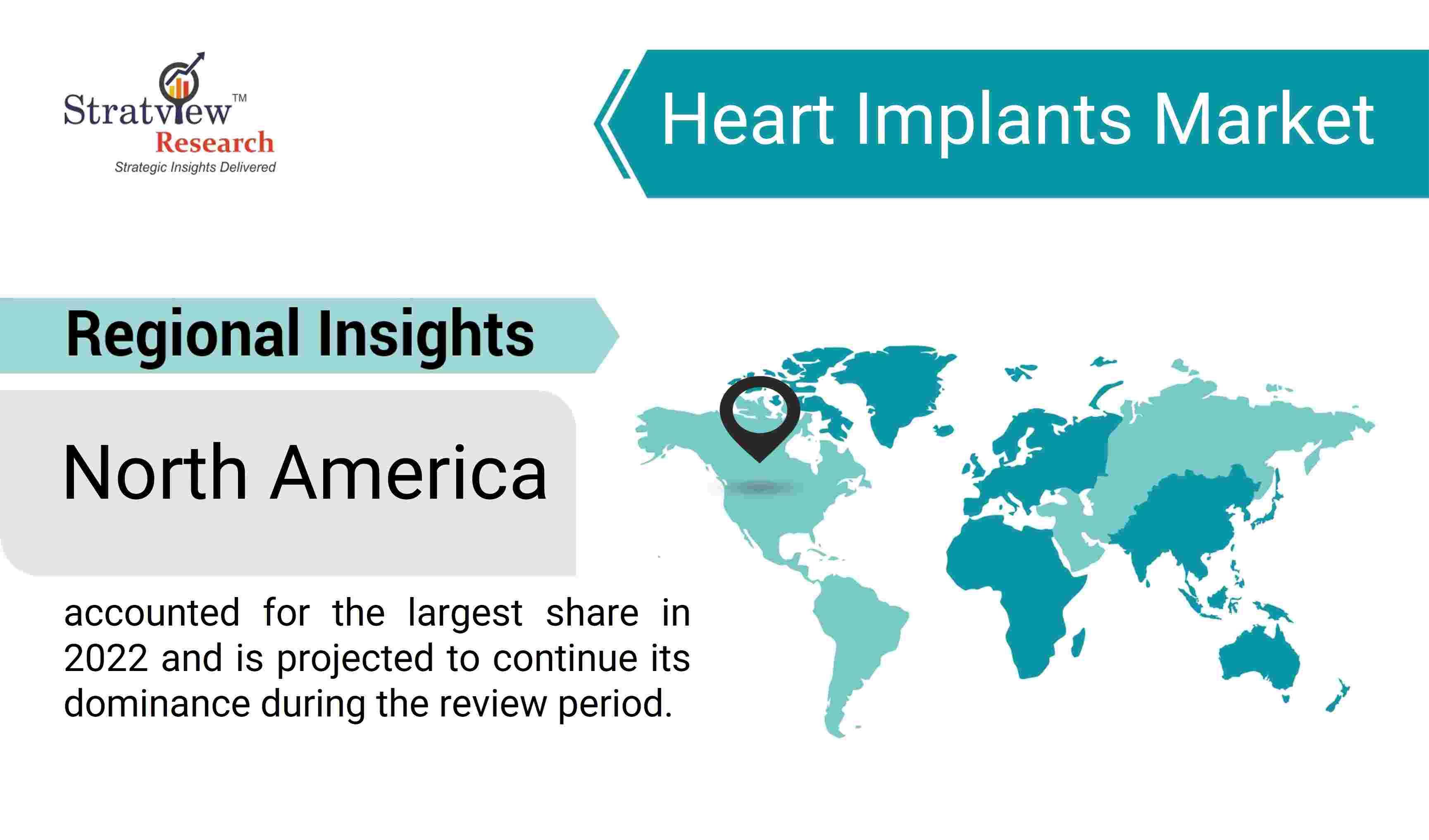 Stratview™
Research
Strategic Insights Delivered

Heart Implants Market

Regional Insights

North America

accounted for the largest share in 2022 and is projected to continue its dominance during the review period.